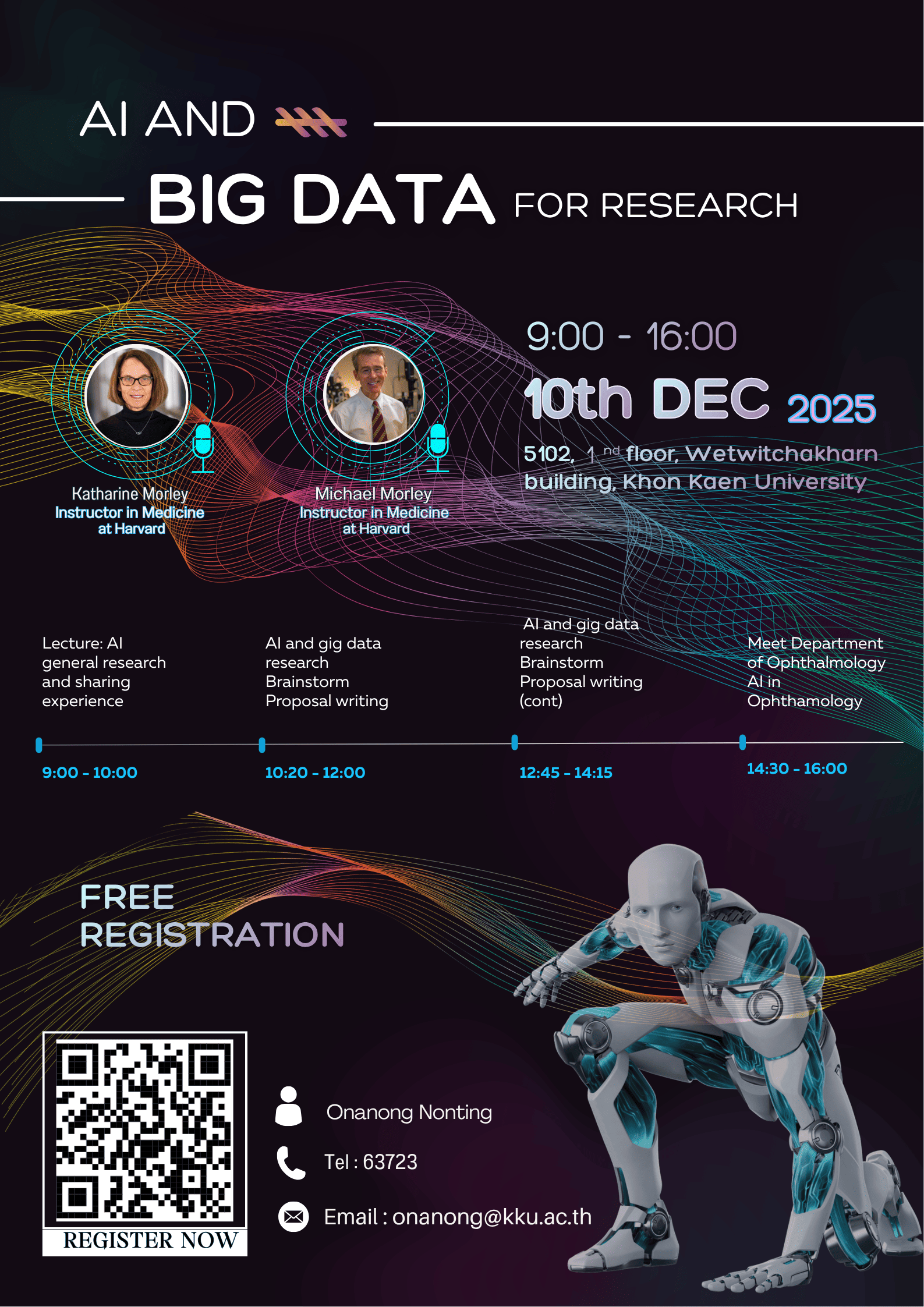 AI AND

BIG DATA FOR RESEARCH

Katharine Morley
Instructor in Medicine at Harvard

Michael Morley
Instructor in Medicine at Harvard

9:00 - 16:00

10th DEC 2025

5102, 1 nd floor, Wetwitchakharn building, Khon Kaen University

Lecture: AI general research and sharing experience

9:00 - 10:00

AI and gig data research Brainstorm Proposal writing

10:20 - 12:00

AI and gig data research Brainstorm Proposal writing (cont)

12:45 - 14:15

Meet Department of Ophthalmology AI in Ophthamology

14:30 - 16:00

FREE REGISTRATION

REGISTER NOW

Onanong Nonting

Tel : 63723

Email : onanong@kku.ac.th